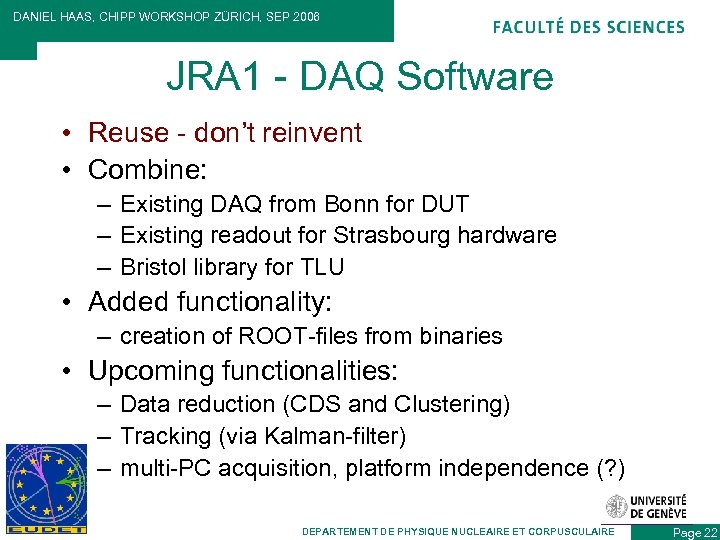 DANIEL HAAS, CHIPP WORKSHOP ZÜRICH, SEP 2006

FACULTÉ DES SCIENCES

JRA1 - DAQ Software

• Reuse - don't reinvent
• Combine:
– Existing DAQ from Bonn for DUT
– Existing readout for Strasbourg hardware
– Bristol library for TLU
• Added functionality:
– creation of ROOT-files from binaries
• Upcoming functionalities:
– Data reduction (CDS and Clustering)
– Tracking (via Kalman-filter)
– multi-PC acquisition, platform independence (?)

EUDET

UNIVERSITÉ DE GENÈVE

DEPARTEMENT DE PHYSIQUE NUCLEAIRE ET CORPUSCULAIRE

Page 22